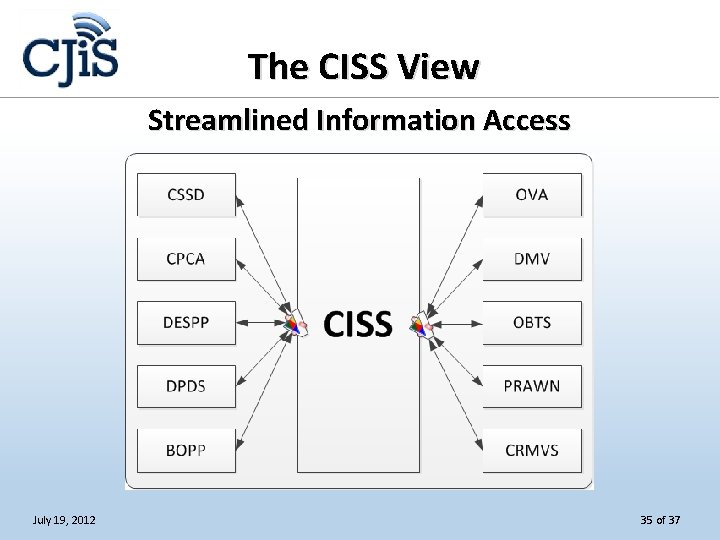 CJiS

The CISS View

Streamlined Information Access

CSSD

CPCA

DESPP

DPDS

BOPP

CISS

OVA

DMV

OBTS

PRAWN

CRMVS

July 19, 2012

35 of 37